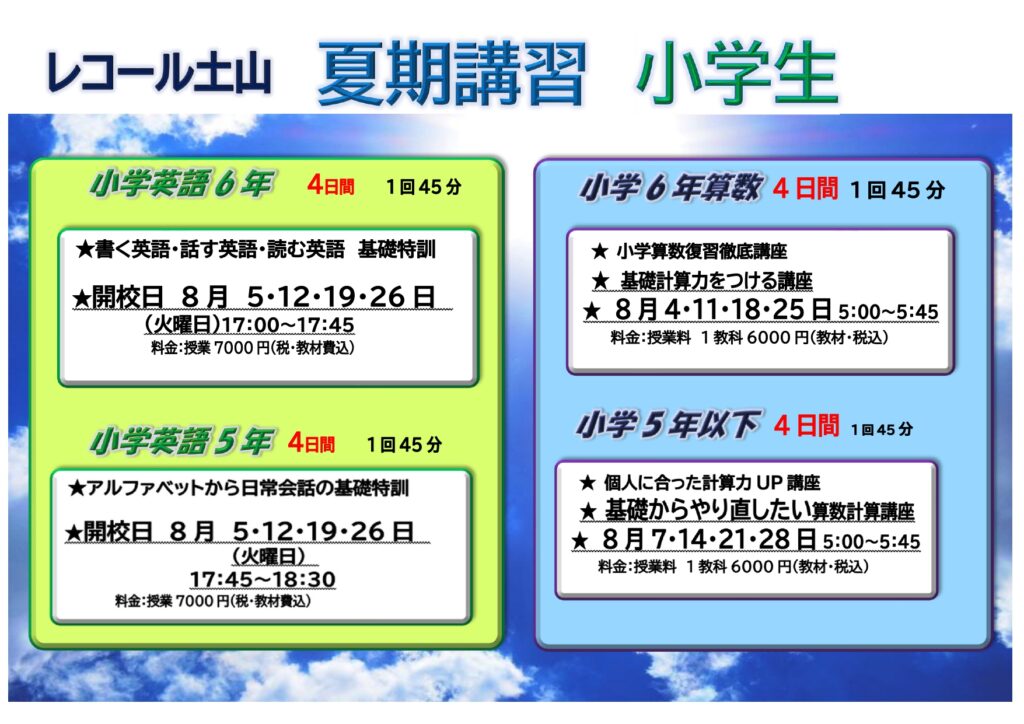 レコール土山　夏期講習　小学生

小学英語６年　4日間　1回45分

★書く英語・話す英語・読む英語　基礎特訓

★開校日　８月　5・12・19・26日
（火曜日）17:00～17:45
料金：授業 7000円（税・教材費込）

小学英語５年　4日間　1回45分

★アルファベットから日常会話の基礎特訓

★開校日　８月　5・12・19・26日
（火曜日）
17:45～18:30
料金：授業 7000円（税・教材費込）

小学６年算数　４日間　１回４５分

★ 小学算数復習徹底講座
★ 基礎計算力をつける講座
★ ８月４・11・18・25日 5:00～5:45
料金：授業料　１教科 6000円（教材・税込）

小学５年以下　４日間　1回45分

★ 個人に合った計算力UP講座
★ 基礎からやり直したい算数計算講座
★ ８月７・14・21・28日 5:00～5:45
料金：授業料　１教科 6000円（教材・税込）